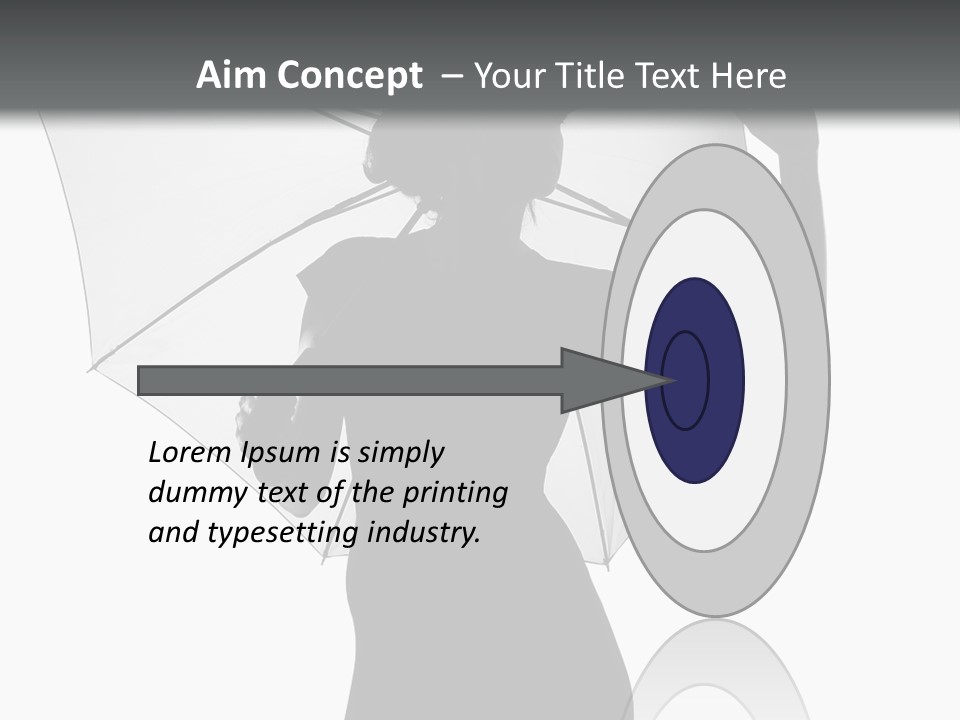 Aim Concept – Your Title Text Here

Lorem Ipsum is simply dummy text of the printing and typesetting industry.